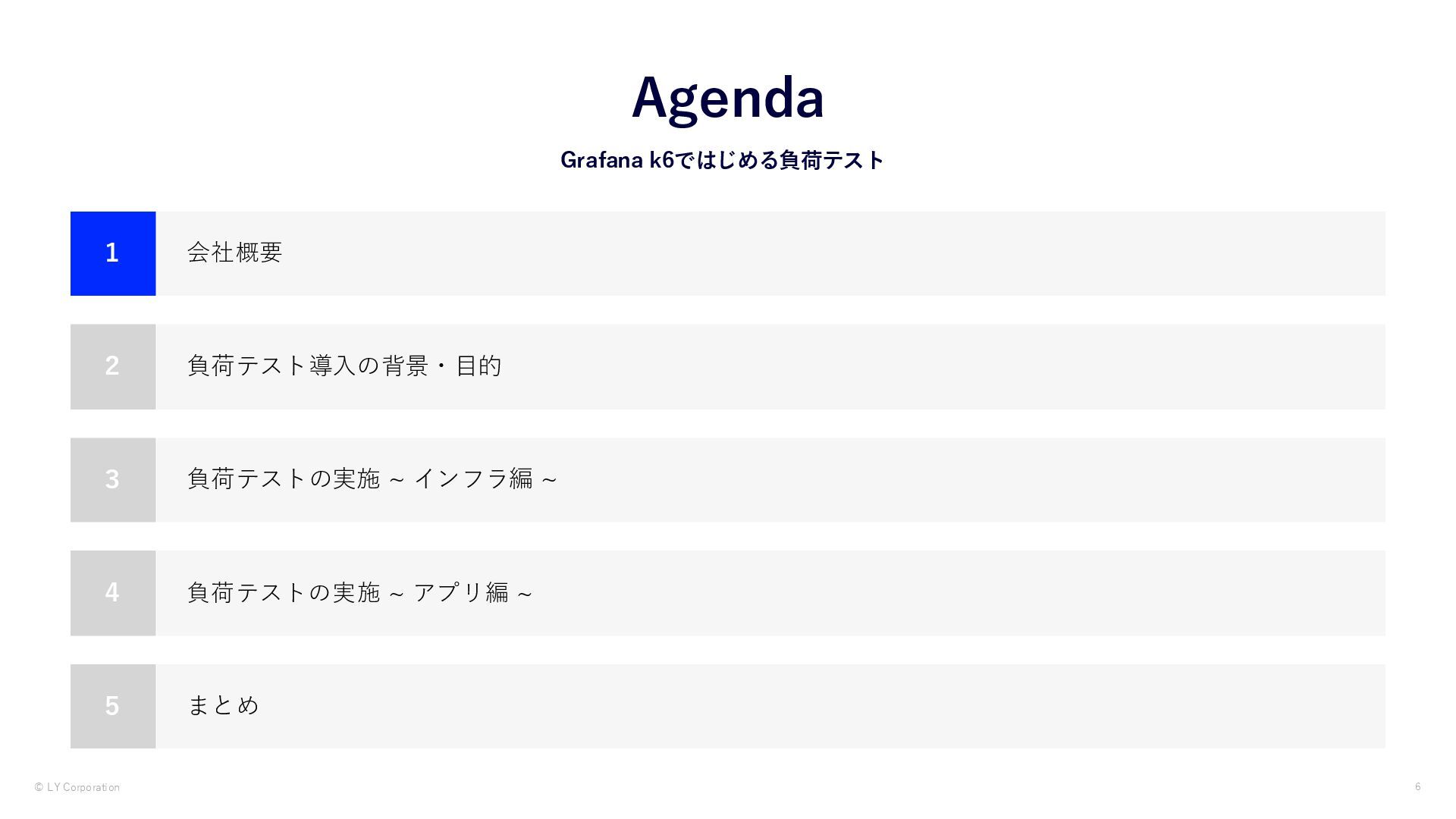 Agenda

Grafana k6ではじめる負荷テスト

1 会社概要

2 負荷テスト導入の背景・目的

3 負荷テストの実施 ~ インフラ編 ~

4 負荷テストの実施 ~ アプリ編 ~

5 まとめ

© LY Corporation

6